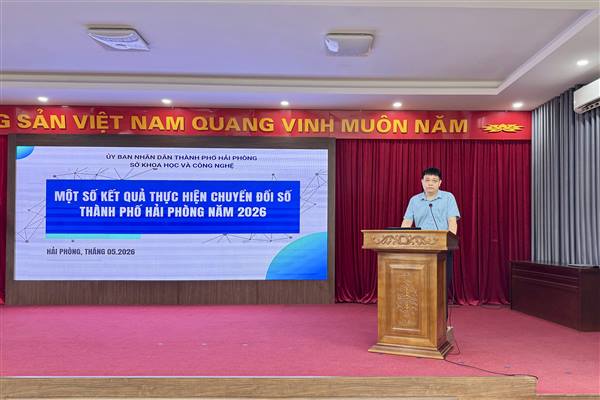 G SẢN VIỆT NAM QUANG VINH MUÔN NĂM

ỦY BAN NHÂN DÂN THÀNH PHỐ HẢI PHÒNG
SỞ KHOA HỌC VÀ CÔNG NGHỆ

MỘT SỐ KẾT QUẢ THỰC HIỆN CHUYỂN ĐỔI SỐ THÀNH PHỐ HẢI PHÒNG NĂM 2026

HẢI PHÒNG, THÁNG 05.2026